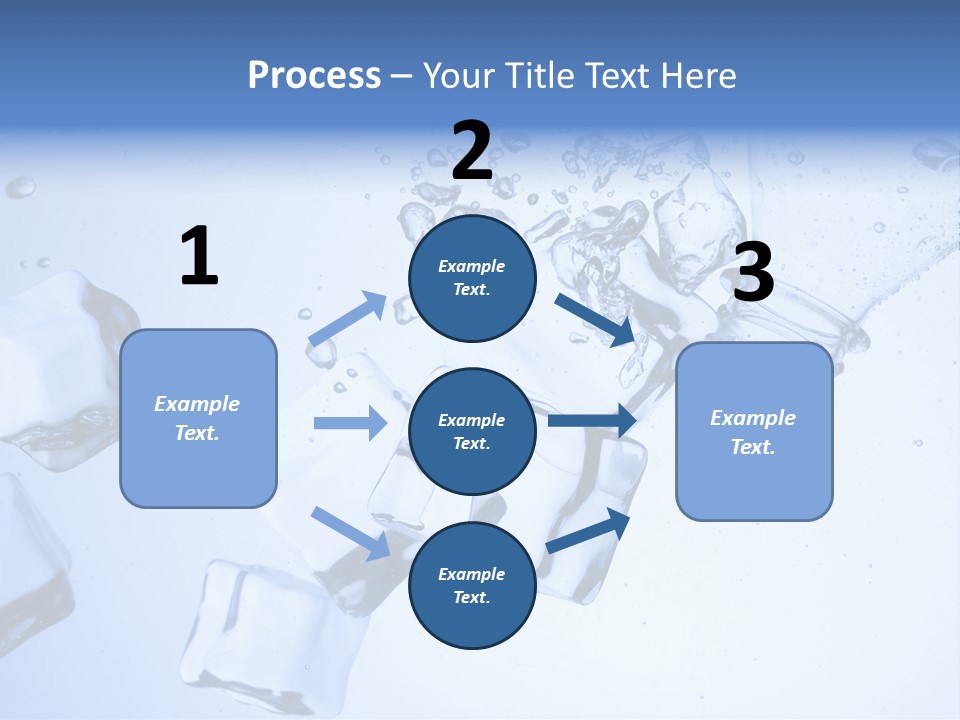 Process – Your Title Text Here

1

Example Text.

2

Example Text.

Example Text.

Example Text.

3

Example Text.